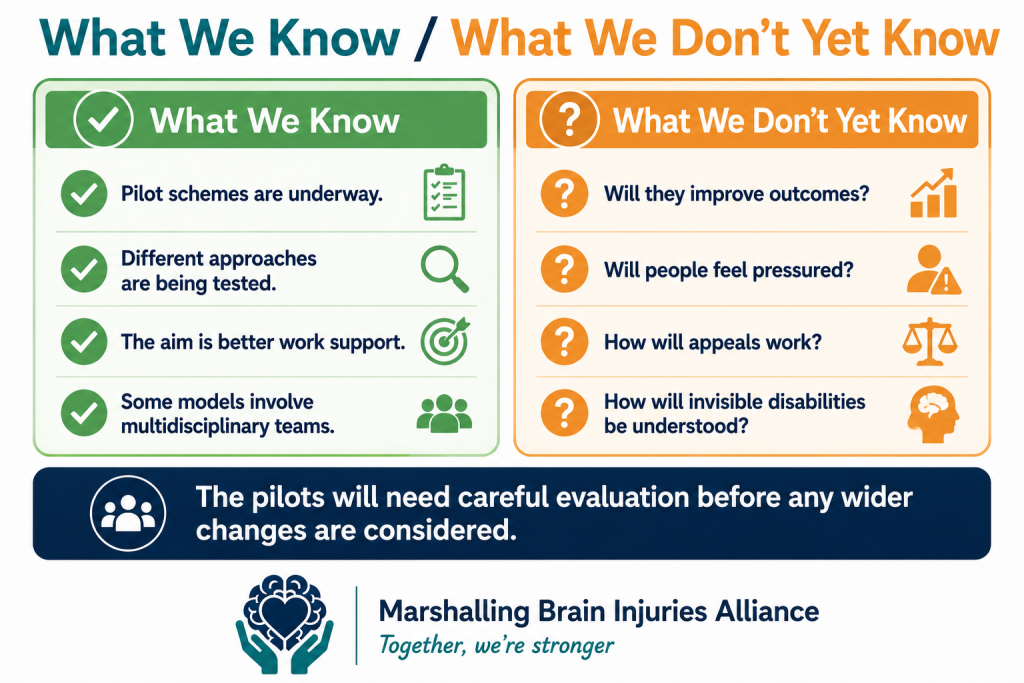 What We Know / What We Don't Yet Know

What We Know

Pilot schemes are underway.

Different approaches are being tested.

The aim is better work support.

Some models involve multidisciplinary teams.

What We Don't Yet Know

Will they improve outcomes?

Will people feel pressured?

How will appeals work?

How will invisible disabilities be understood?

The pilots will need careful evaluation before any wider changes are considered.

Marshalling Brain Injuries Alliance
Together, we're stronger